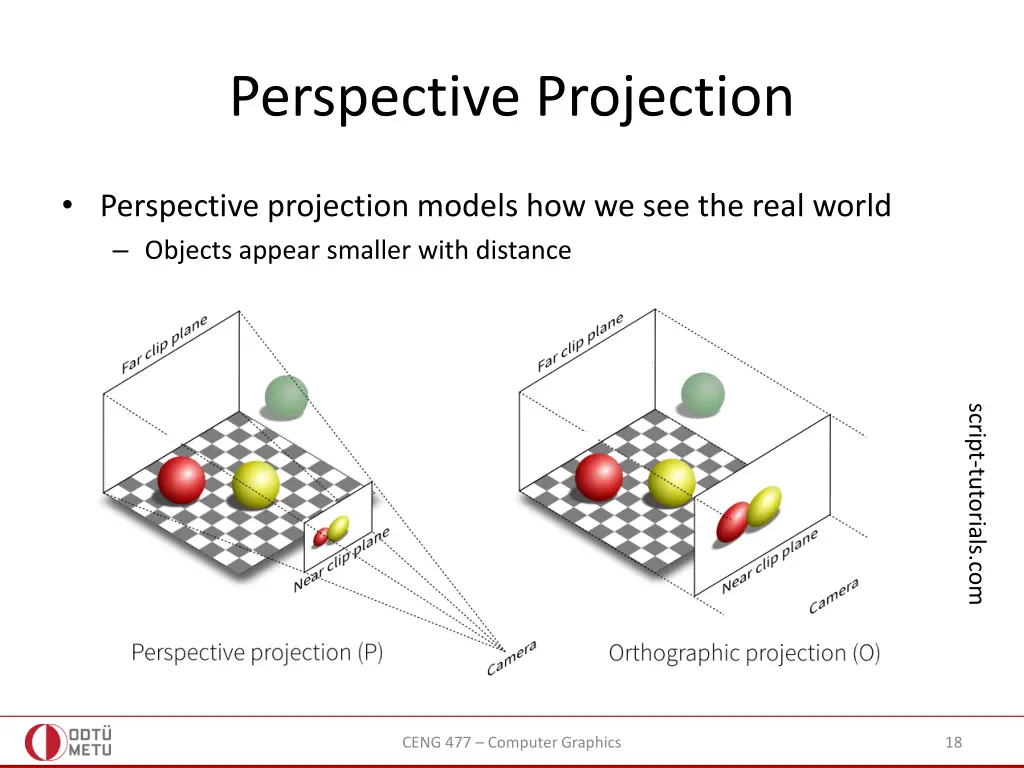 Perspective Projection

• Perspective projection models how we see the real world
  – Objects appear smaller with distance

Far clip plane

Near clip plane

Camera

Perspective projection (P)

Far clip plane

Near clip plane

Camera

Orthographic projection (O)

script-tutorials.com

ODTÜ METU

CENG 477 – Computer Graphics

18